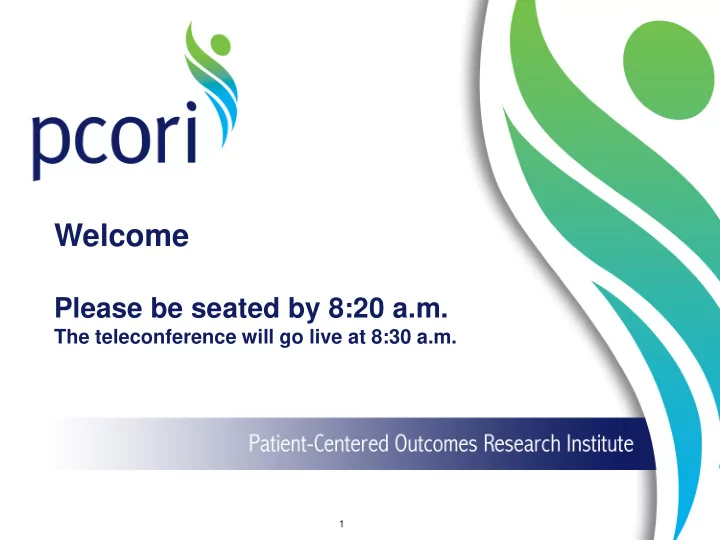 pcori

Welcome

Please be seated by 8:20 a.m.
The teleconference will go live at 8:30 a.m.

Patient-Centered Outcomes Research Institute

1